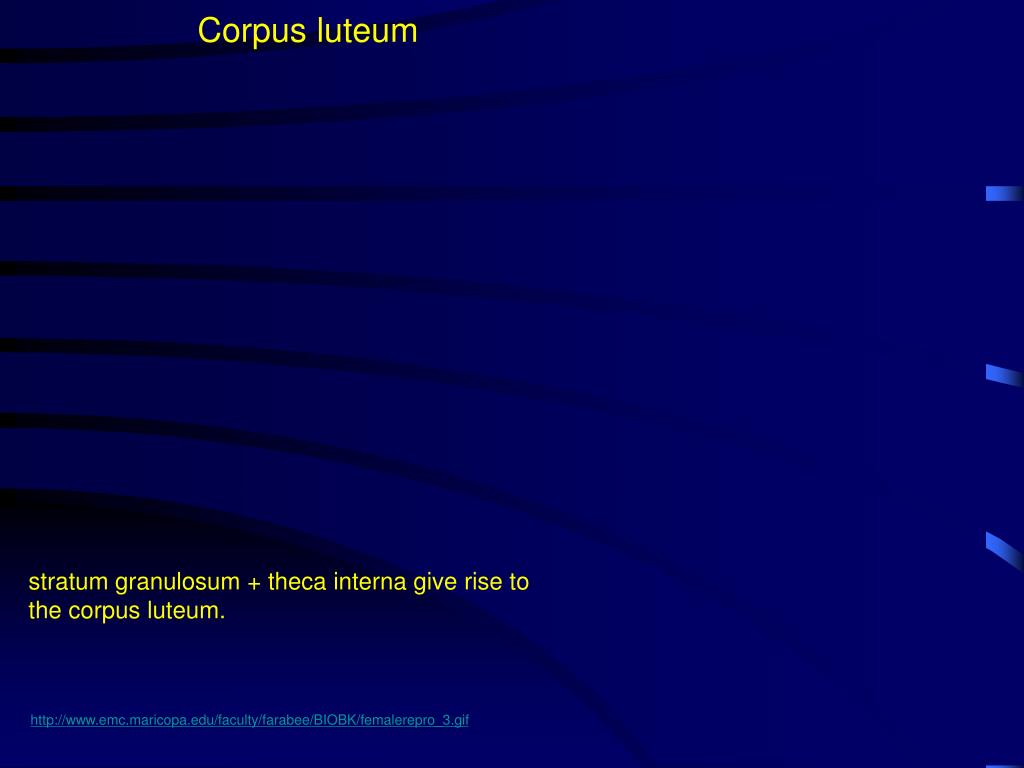 Corpus luteum

stratum granulosum + theca interna give rise to the corpus luteum.

http://www.emc.maricopa.edu/faculty/farabee/BIOBK/femalerepro_3.gif